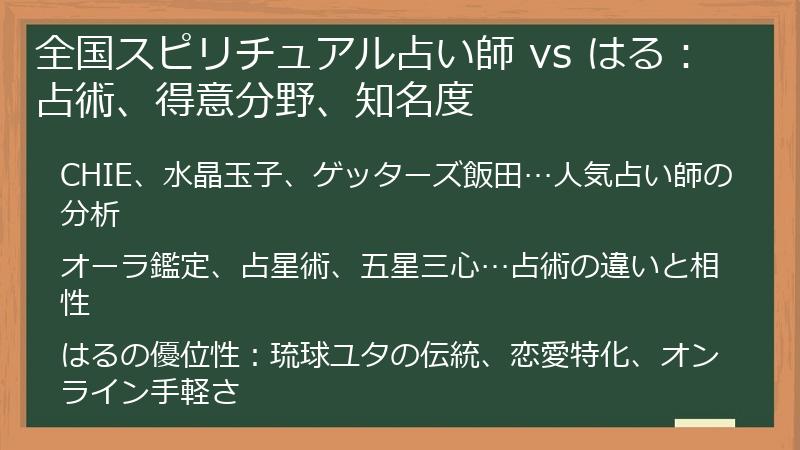 全国スピリチュアル占い師 vs はる：占術、得意分野、知名度

CHIE、水晶玉子、ゲッターズ飯田…人気占い師の分析

オーラ鑑定、占星術、五星三心…占術の違いと相性

はるの優位性：琉球ユタの伝統、恋愛特化、オンライン手軽さ